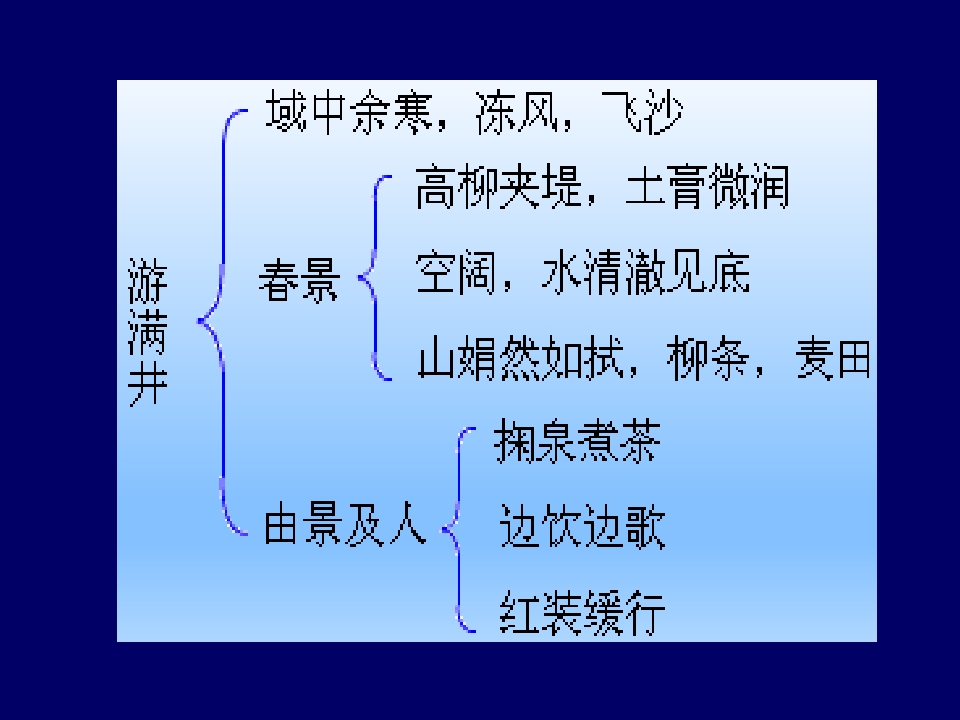 游满井

域中余寒，冻风，飞沙

春景

高柳夹堤，土膏微润

空阔，水清澈见底

山娟然如拭，柳条，麦田

由景及人

掬泉煮茶

边饮边歌

红装缓行